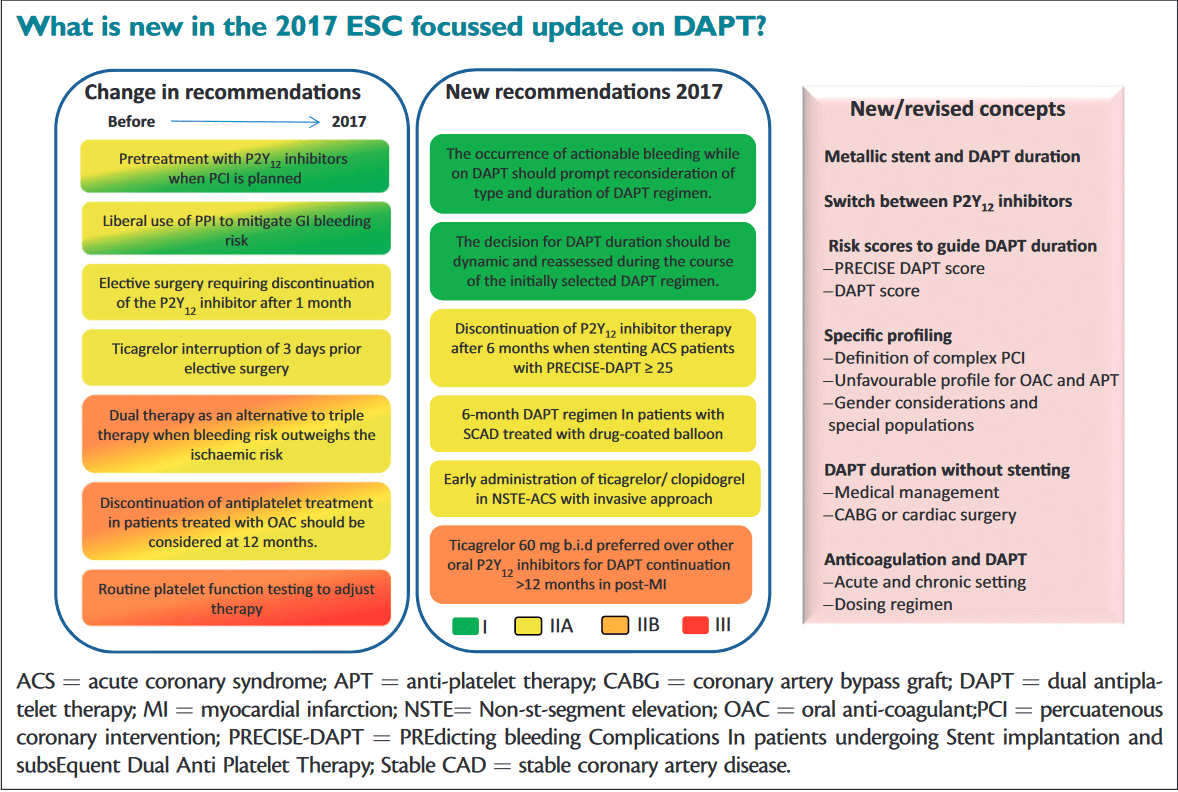 What is new in the 2017 ESC focussed update on DAPT?

Change in recommendations

Before 2017

Pretreatment with $P2Y_{12}$ inhibitors when PCI is planned

Liberal use of PPI to mitigate GI bleeding risk

Elective surgery requiring discontinuation of the $P2Y_{12}$ inhibitor after 1 month

Ticagrelor interruption of 3 days prior elective surgery

Dual therapy as an alternative to triple therapy when bleeding risk outweighs the ischaemic risk

Discontinuation of antiplatelet treatment in patients treated with OAC should be considered at 12 months.

Routine platelet function testing to adjust therapy

New recommendations 2017

The occurrence of actionable bleeding while on DAPT should prompt reconsideration of type and duration of DAPT regimen.

The decision for DAPT duration should be dynamic and reassessed during the course of the initially selected DAPT regimen.

Discontinuation of $P2Y_{12}$ inhibitor therapy after 6 months when stenting ACS patients with PRECISE-DAPT ≥ 25

6-month DAPT regimen In patients with SCAD treated with drug-coated balloon

Early administration of ticagrelor/ clopidogrel in NSTE-ACS with invasive approach

Ticagrelor 60 mg b.i.d preferred over other oral $P2Y_{12}$ inhibitors for DAPT continuation >12 months in post-MI

I IIA IIB III

New/revised concepts

Metallic stent and DAPT duration

Switch between $P2Y_{12}$ inhibitors

Risk scores to guide DAPT duration
–PRECISE DAPT score
–DAPT score

Specific profiling
–Definition of complex PCI
–Unfavourable profile for OAC and APT
–Gender considerations and special populations

DAPT duration without stenting
–Medical management
–CABG or cardiac surgery

Anticoagulation and DAPT
–Acute and chronic setting
–Dosing regimen

ACS = acute coronary syndrome; APT = anti-platelet therapy; CABG = coronary artery bypass graft; DAPT = dual antiplatelet therapy; MI = myocardial infarction; NSTE= Non-st-segment elevation; OAC = oral anti-coagulant;PCI = percuatenous coronary intervention; PRECISE-DAPT = PREdicting bleeding Complications In patients undergoing Stent implantation and subsEquent Dual Anti Platelet Therapy; Stable CAD = stable coronary artery disease.